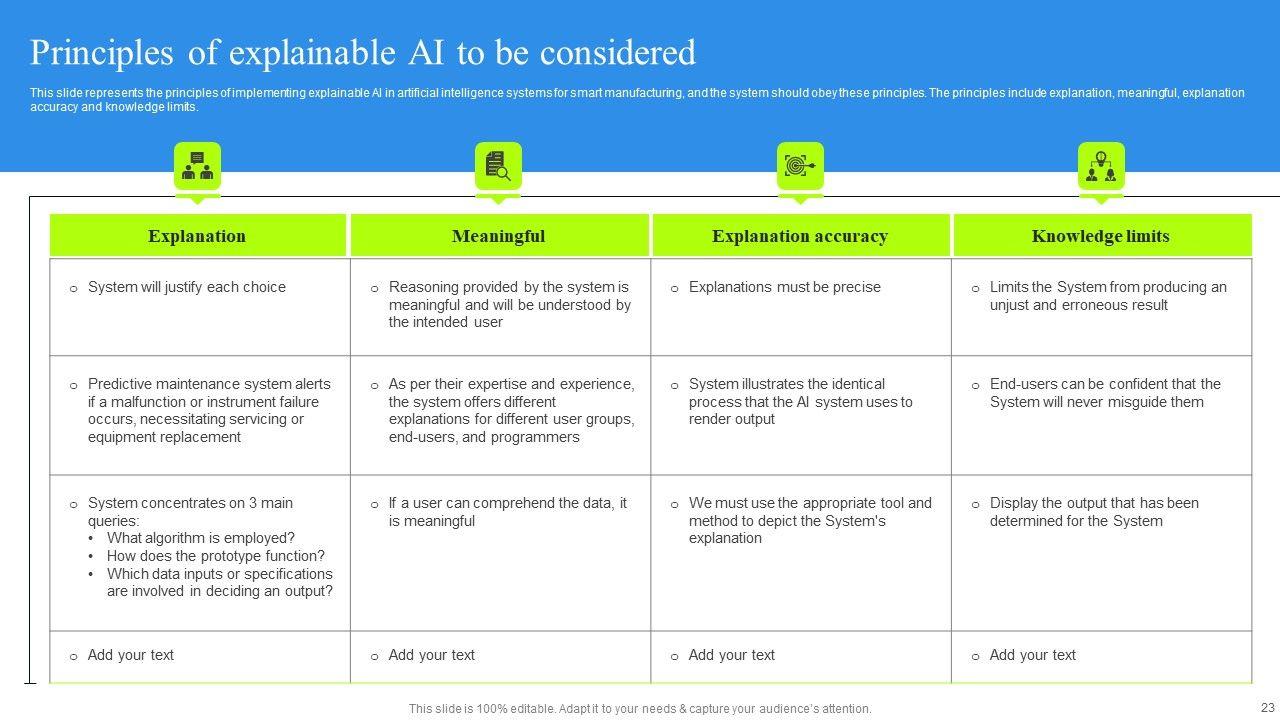 Principles of explainable AI to be considered

This slide represents the principles of implementing explainable AI in artificial intelligence systems for smart manufacturing, and the system should obey these principles. The principles include explanation, meaningful, explanation accuracy and knowledge limits.

| Explanation | Meaningful | Explanation accuracy | Knowledge limits |
|---|---|---|---|
| o System will justify each choice | o Reasoning provided by the system is meaningful and will be understood by the intended user | o Explanations must be precise | o Limits the System from producing an unjust and erroneous result |
| o Predictive maintenance system alerts if a malfunction or instrument failure occurs, necessitating servicing or equipment replacement | o As per their expertise and experience, the system offers different explanations for different user groups, end-users, and programmers | o System illustrates the identical process that the AI system uses to render output | o End-users can be confident that the System will never misguide them |
| o System concentrates on 3 main queries: • What algorithm is employed? • How does the prototype function? • Which data inputs or specifications are involved in deciding an output? | o If a user can comprehend the data, it is meaningful | o We must use the appropriate tool and method to depict the System's explanation | o Display the output that has been determined for the System |
| o Add your text | o Add your text | o Add your text | o Add your text |

This slide is 100% editable. Adapt it to your needs & capture your audience's attention.

23